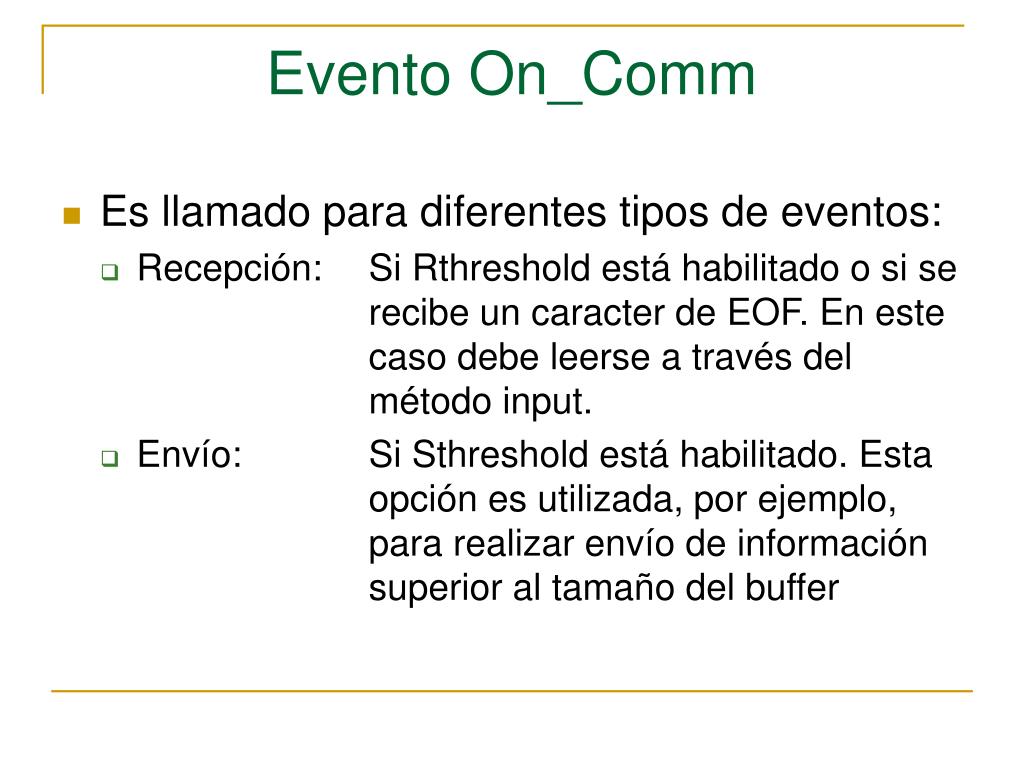 Evento On_Comm

Es llamado para diferentes tipos de eventos:

Recepción: Si Rthreshold está habilitado o si se recibe un caracter de EOF. En este caso debe leerse a través del método input.

Envío: Si Sthreshold está habilitado. Esta opción es utilizada, por ejemplo, para realizar envío de información superior al tamaño del buffer